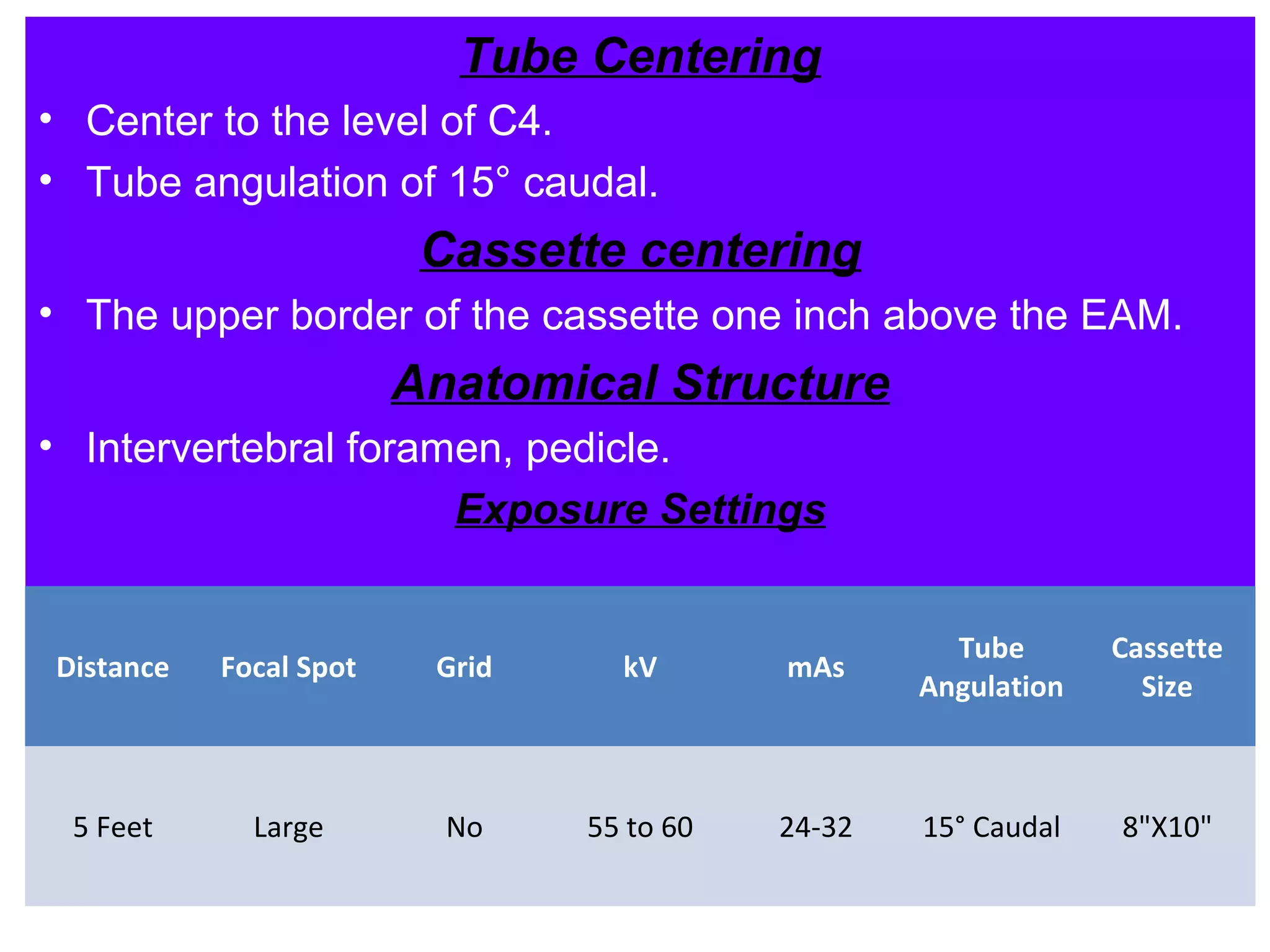 Tube Centering

• Center to the level of C4.
• Tube angulation of 15° caudal.

Cassette centering

• The upper border of the cassette one inch above the EAM.

Anatomical Structure

• Intervertebral foramen, pedicle.

Exposure Settings

| Distance | Focal Spot | Grid | kV | mAs | Tube Angulation | Cassette Size |
|---|---|---|---|---|---|---|
| 5 Feet | Large | No | 55 to 60 | 24-32 | 15° Caudal | 8"X10" |